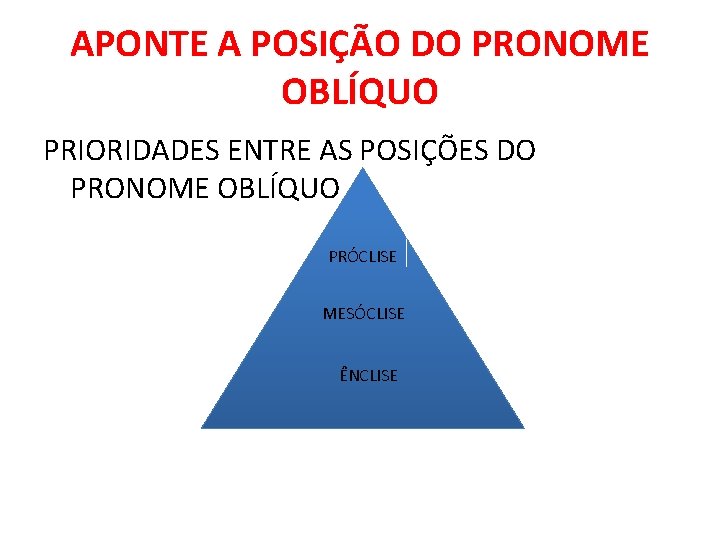 APONTE A POSIÇÃO DO PRONOME OBLÍQUO

PRIORIDADES ENTRE AS POSIÇÕES DO PRONOME OBLÍQUO

PRÓCLISE

MESÓCLISE

ÊNCLISE